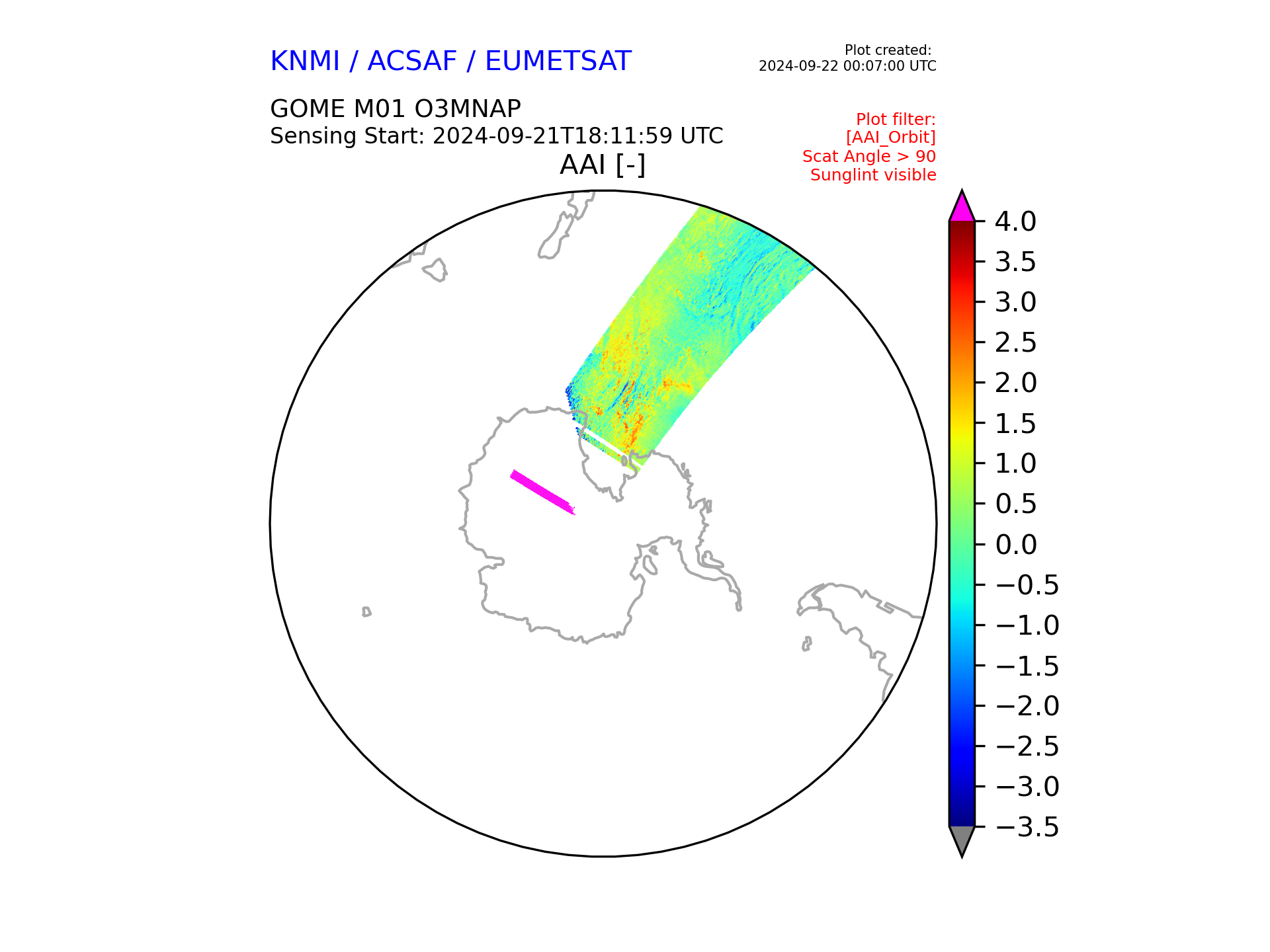 KNMI / ACSAF / EUMETSAT

Plot created:
2024-09-22 00:07:00 UTC

GOME M01 O3MNAP
Sensing Start: 2024-09-21T18:11:59 UTC

Plot filter:
[AAI_Orbit]
Scat Angle > 90
Sunglint visible

AAI [-]

4.0
3.5
3.0
2.5
2.0
1.5
1.0
0.5
0.0
−0.5
−1.0
−1.5
−2.0
−2.5
−3.0
−3.5